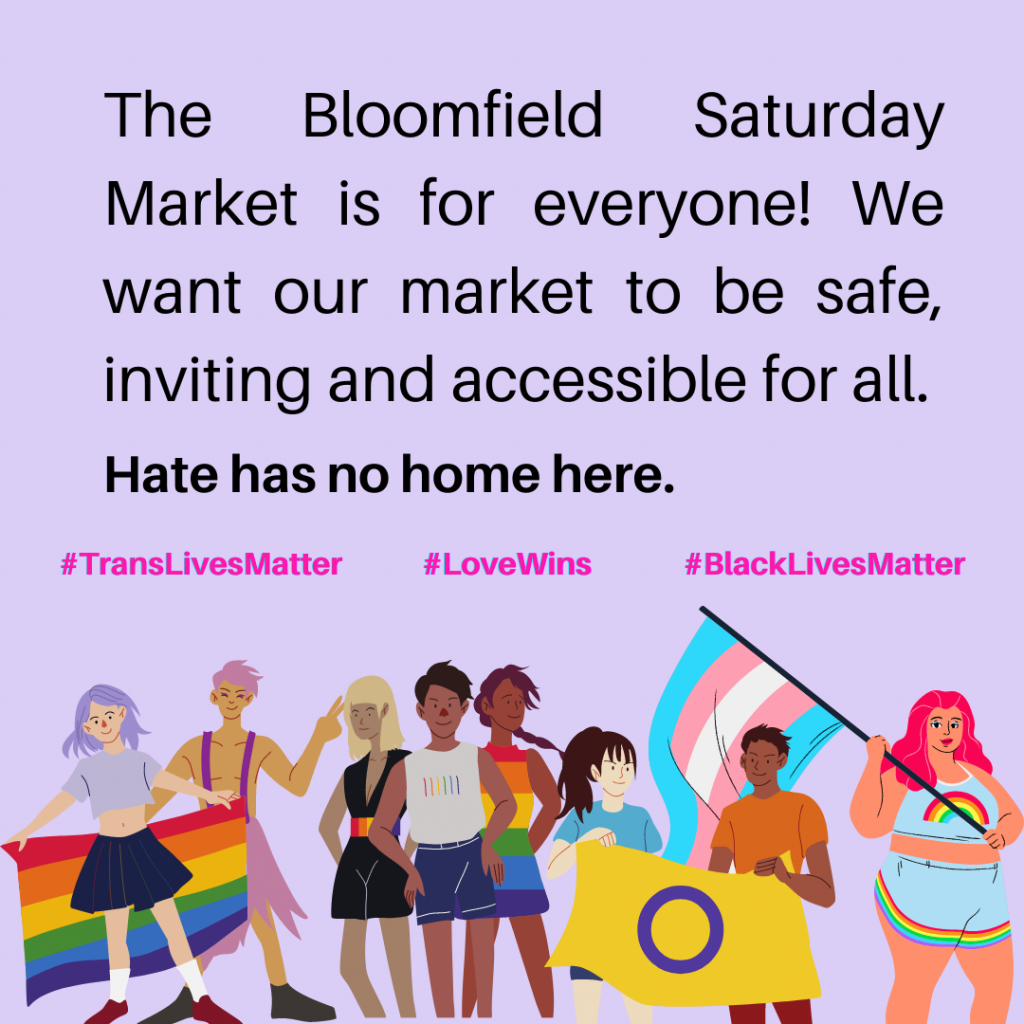 The Bloomfield Saturday Market is for everyone! We want our market to be safe, inviting and accessible for all.

Hate has no home here.

#TransLivesMatter #LoveWins #BlackLivesMatter